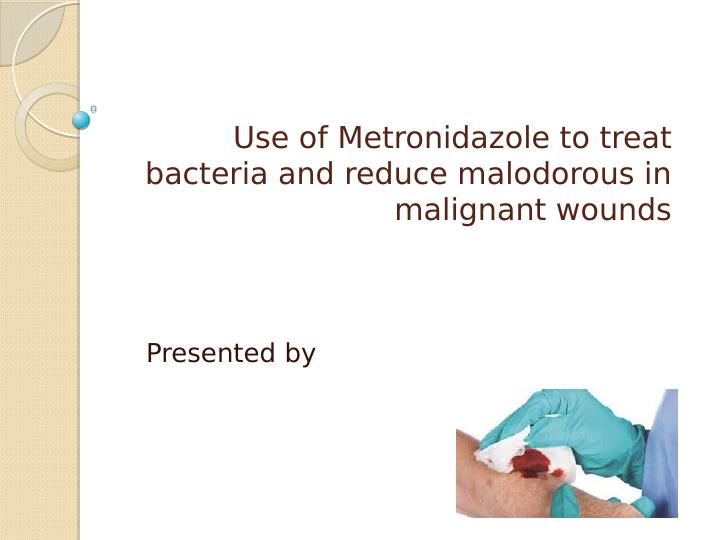 Use of Metronidazole to treat bacteria and reduce malodorous in malignant wounds

Presented by